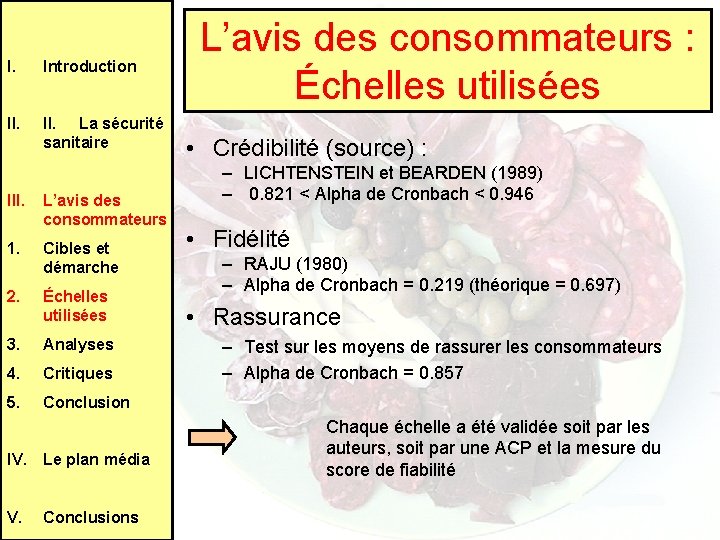 I. Introduction

II. II. La sécurité sanitaire

III. L'avis des consommateurs

1. Cibles et démarche

2. Échelles utilisées

3. Analyses

4. Critiques

5. Conclusion

IV. Le plan média

V. Conclusions

L'avis des consommateurs : Échelles utilisées

• Crédibilité (source) :
– LICHTENSTEIN et BEARDEN (1989)
– 0.821 < Alpha de Cronbach < 0.946

• Fidélité
– RAJU (1980)
– Alpha de Cronbach = 0.219 (théorique = 0.697)

• Rassurance
– Test sur les moyens de rassurer les consommateurs
– Alpha de Cronbach = 0.857

Chaque échelle a été validée soit par les auteurs, soit par une ACP et la mesure du score de fiabilité